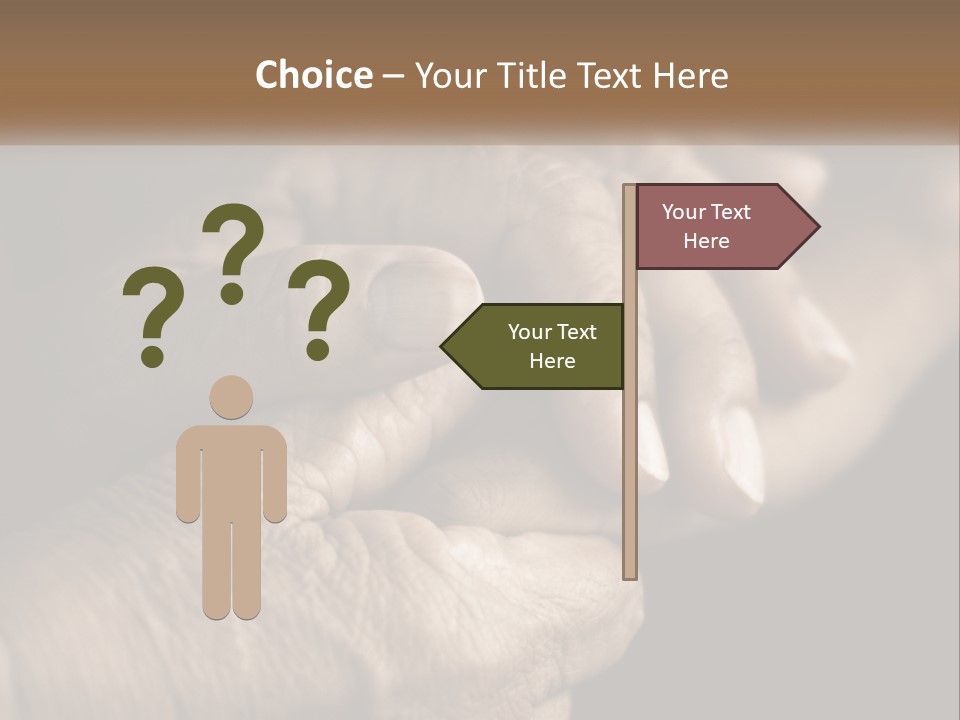 Choice – Your Title Text Here

? ? ?

Your Text Here

Your Text Here